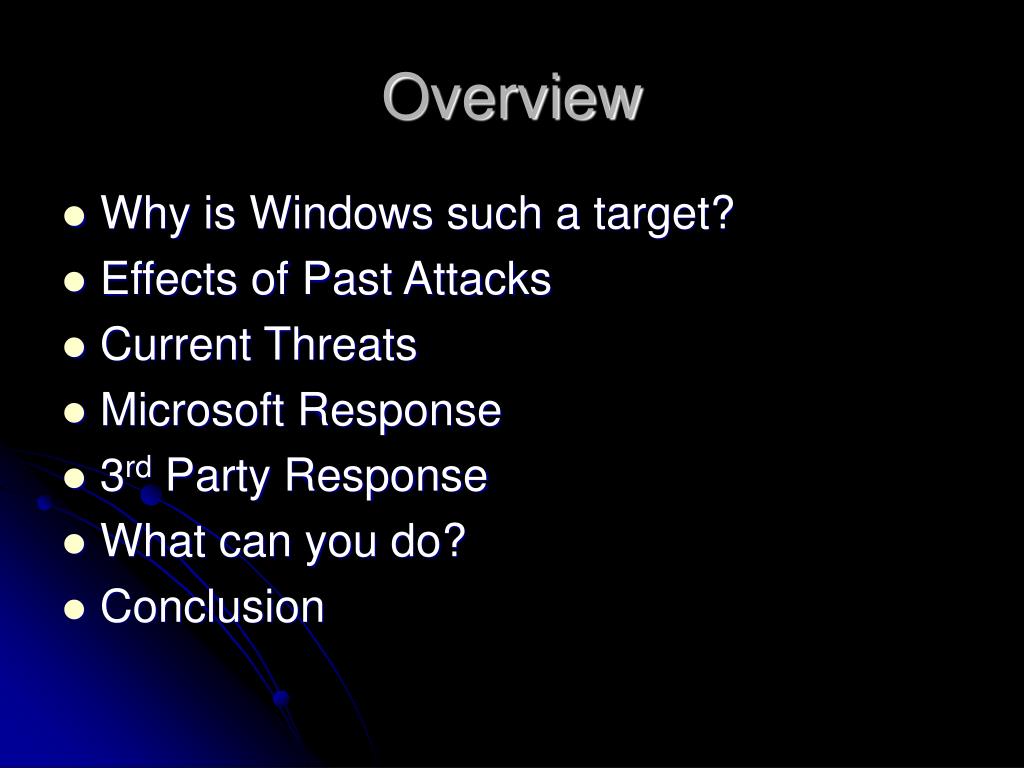 Overview

- Why is Windows such a target?
- Effects of Past Attacks
- Current Threats
- Microsoft Response
- 3rd Party Response
- What can you do?
- Conclusion